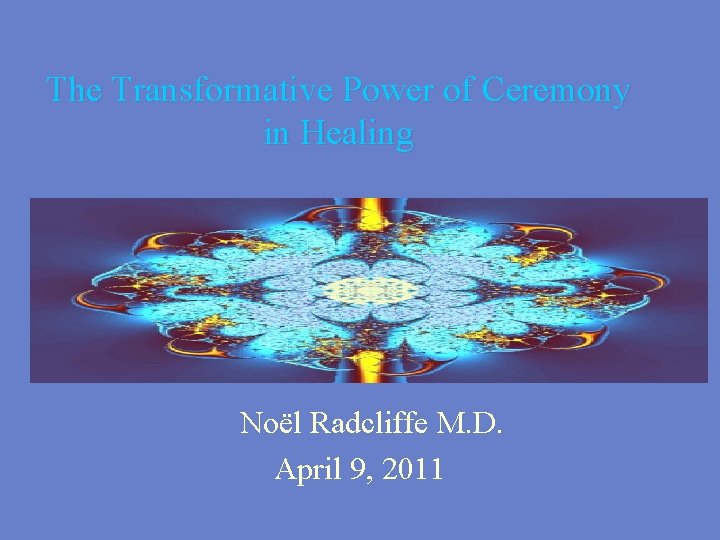 The Transformative Power of Ceremony in Healing

Noël Radcliffe M.D.

April 9, 2011